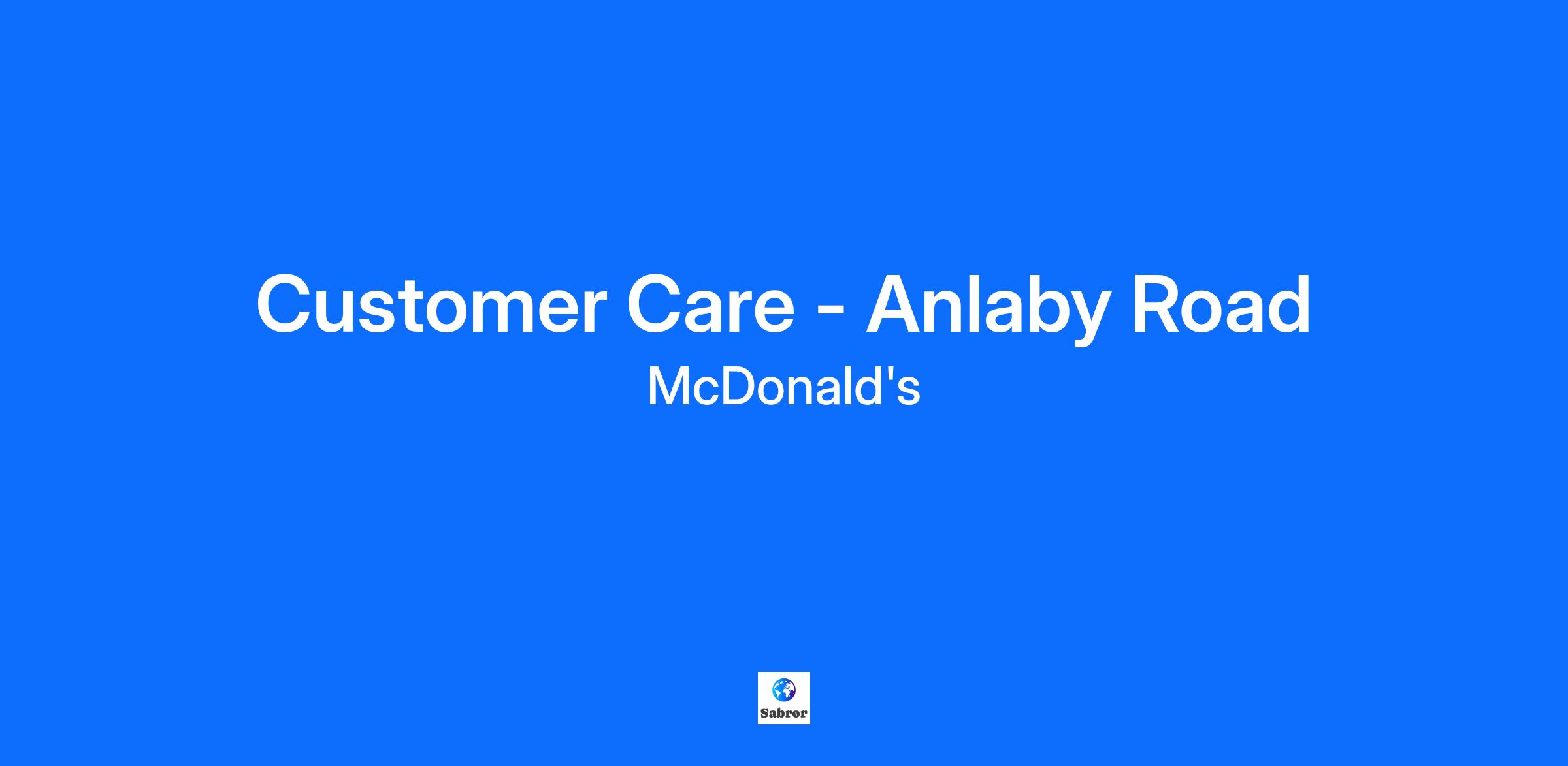 Customer Care - Anlaby Road
McDonald's

Sabror